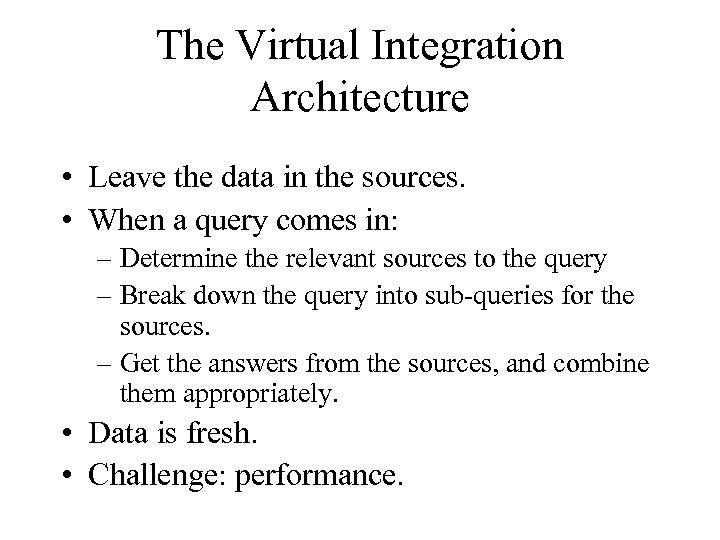 The Virtual Integration Architecture

• Leave the data in the sources.
• When a query comes in:
– Determine the relevant sources to the query
– Break down the query into sub-queries for the sources.
– Get the answers from the sources, and combine them appropriately.
• Data is fresh.
• Challenge: performance.